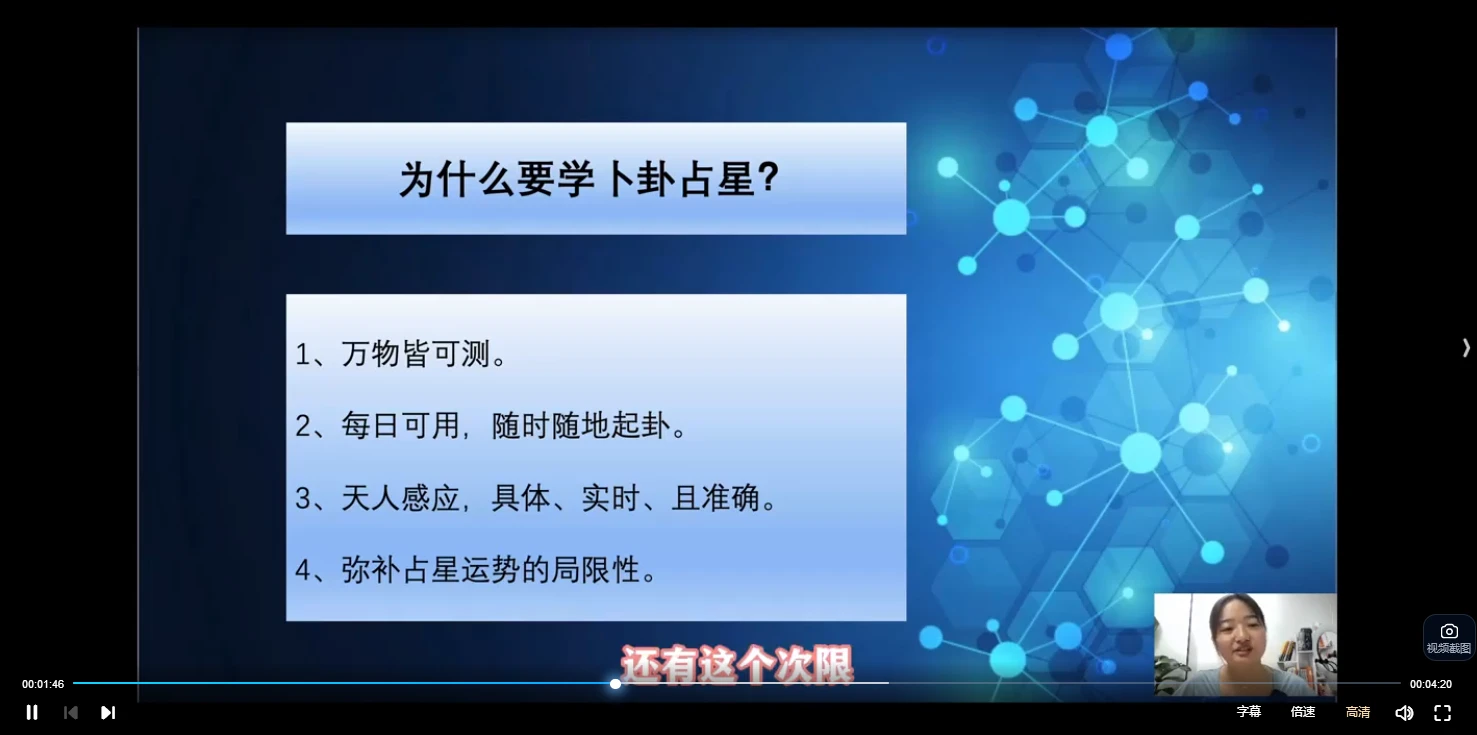 为什么要学卜卦占星?

1、万物皆可测。

2、每日可用，随时随地起卦。

3、天人感应，具体、实时、且准确。

4、弥补占星运势的局限性。

还有这个次限

视频截图

00:01:46

00:04:20

字幕 倍速 高清